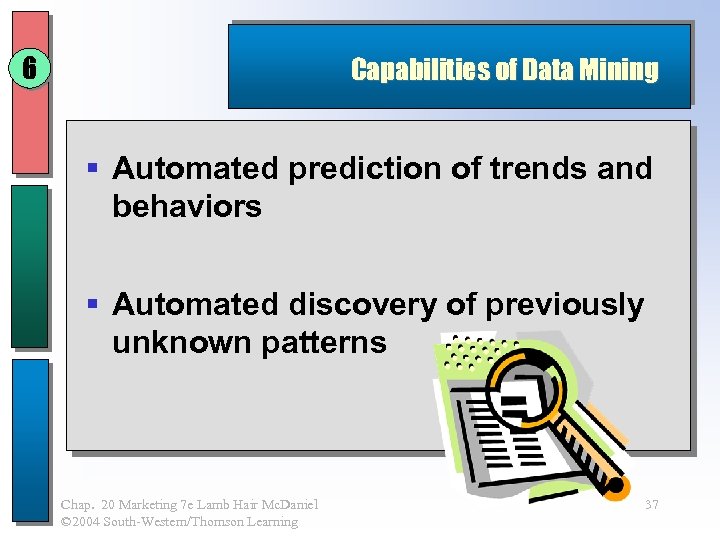 6

Capabilities of Data Mining

▪ Automated prediction of trends and behaviors

▪ Automated discovery of previously unknown patterns

Chap. 20 Marketing 7e Lamb Hair McDaniel
©2004 South-Western/Thomson Learning

37